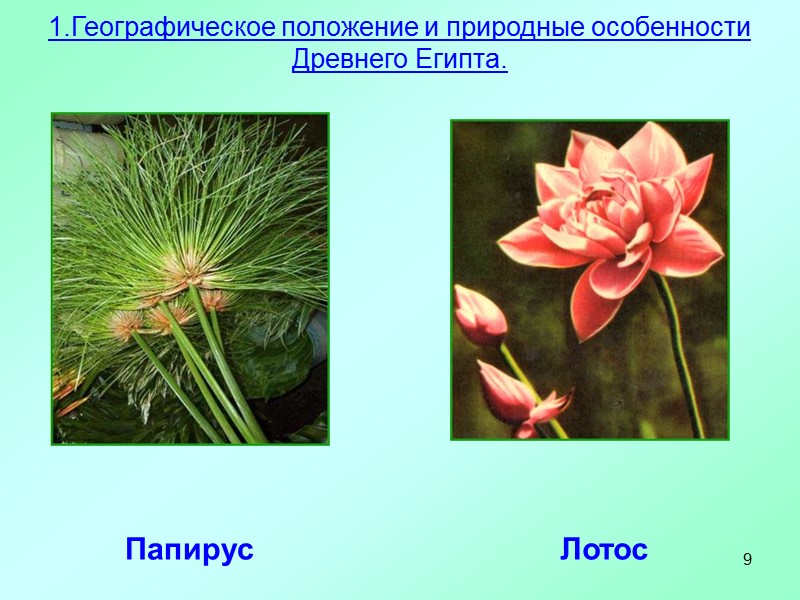 1.Географическое положение и природные особенности Древнего Египта.

Папирус

Лотос

9